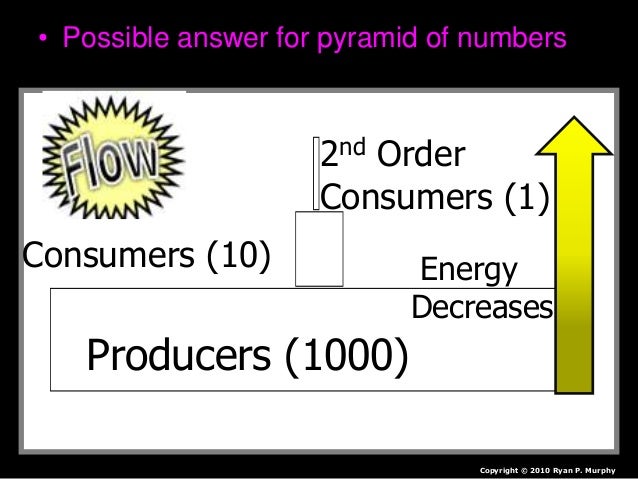 • Possible answer for pyramid of numbers

Flow

2nd Order Consumers (1)

Consumers (10)

Energy Decreases

Producers (1000)

Copyright © 2010 Ryan P. Murphy